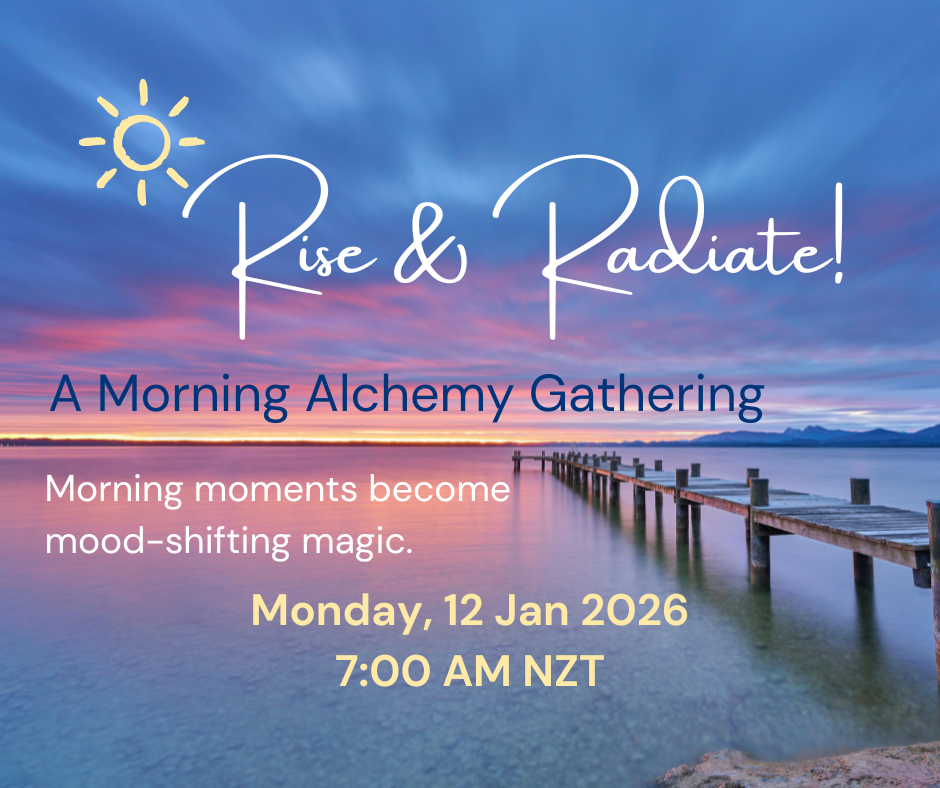 Rise & Radiate!

A Morning Alchemy Gathering

Morning moments become mood-shifting magic.

Monday, 12 Jan 2026
7:00 AM NZT